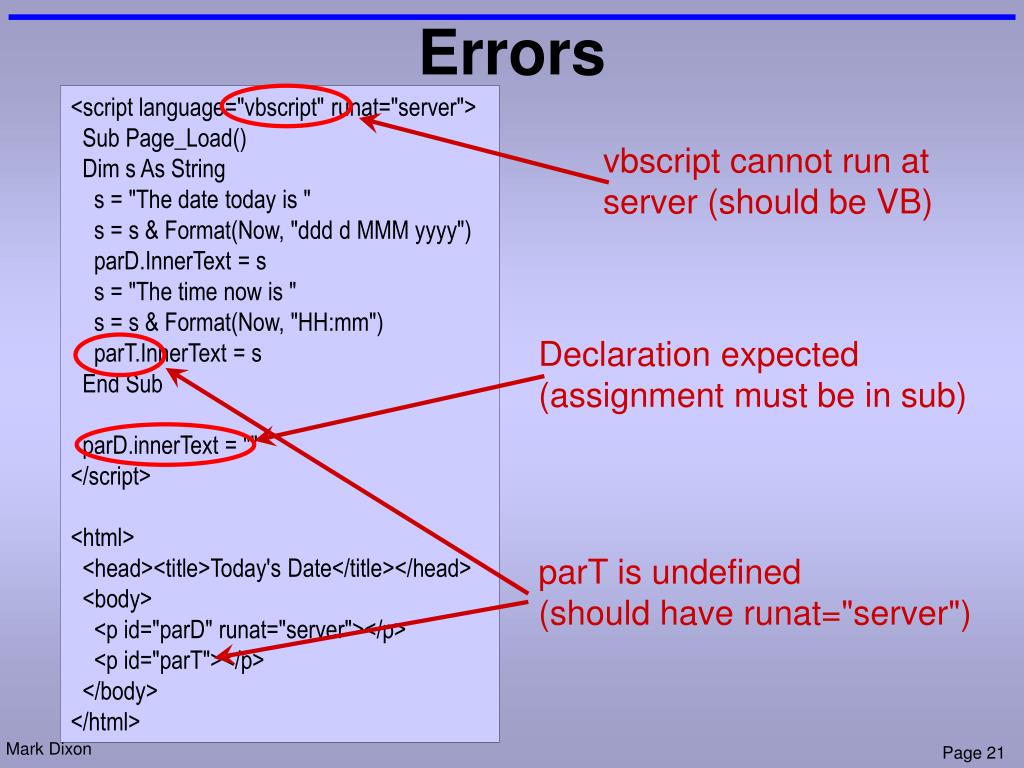 Errors

<script language="vbscript" runat="server">
Sub Page_Load()
Dim s As String
s = "The date today is "
s = s & Format(Now, "ddd d MMM yyyy")
parD.InnerText = s
s = "The time now is "
s = s & Format(Now, "HH:mm")
parT.InnerText = s
End Sub

parD.innerText = ""
</script>

<html>
<head><title>Today's Date</title></head>
<body>
<p id="parD" runat="server"></p>
<p id="parT"></p>
</body>
</html>

vbscript cannot run at server (should be VB)

Declaration expected (assignment must be in sub)

parT is undefined (should have runat="server")

Mark Dixon

Page 21